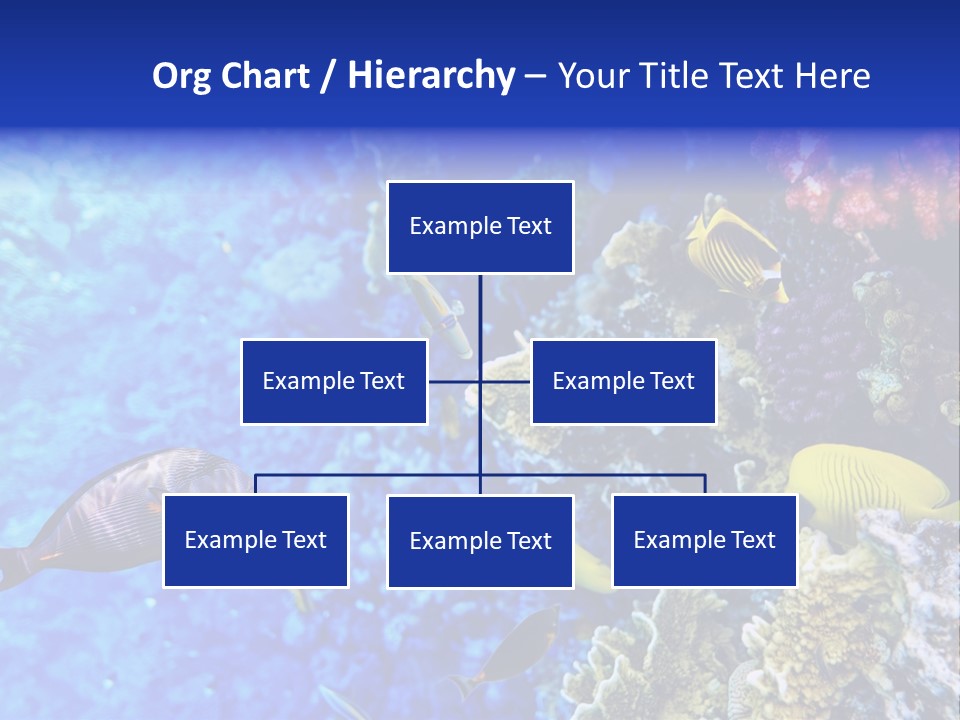 Org Chart / Hierarchy – Your Title Text Here

Example Text

Example Text

Example Text

Example Text

Example Text

Example Text